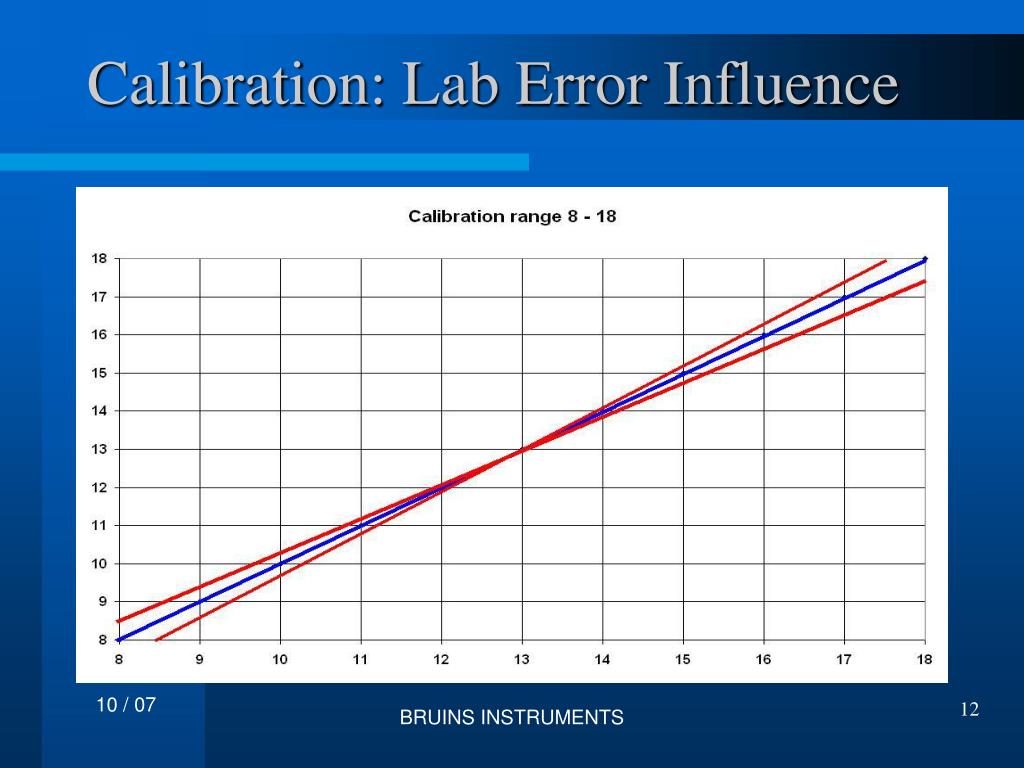 Calibration: Lab Error Influence

Calibration range 8 - 18

18
17
16
15
14
13
12
11
10
9
8

8 9 10 11 12 13 14 15 16 17 18

10 / 07

BRUINS INSTRUMENTS

12